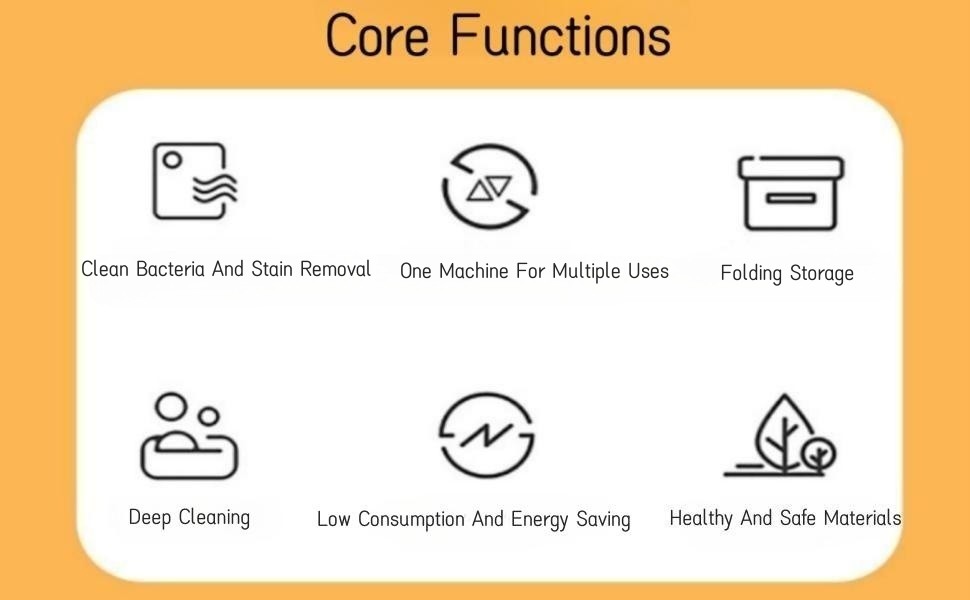 Core Functions

Clean Bacteria And Stain Removal

One Machine For Multiple Uses

Folding Storage

Deep Cleaning

Low Consumption And Energy Saving

Healthy And Safe Materials